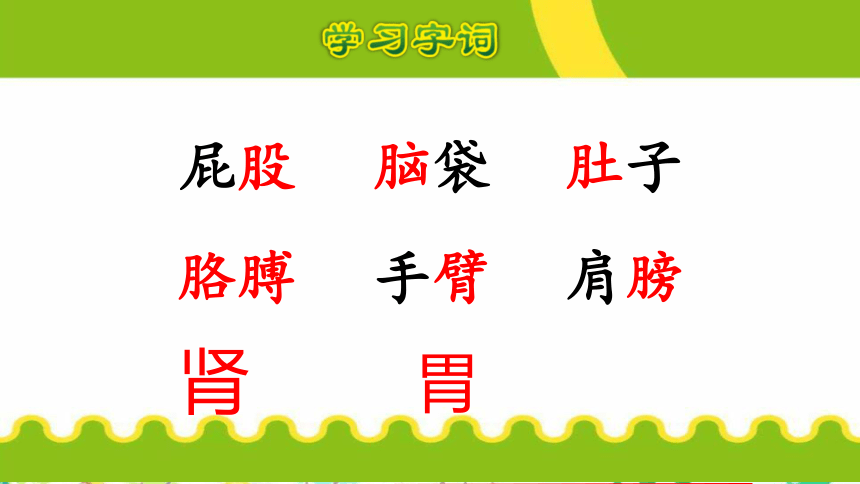 学习字词

屁股　脑袋　肚子

胳膊　手臂　肩膀

肾　胃